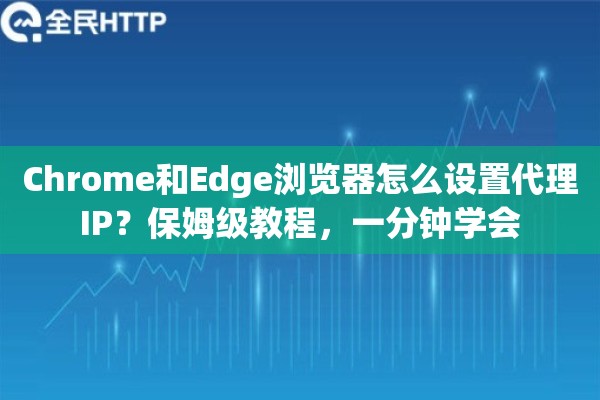 全民HTTP

Chrome和Edge浏览器怎么设置代理IP？保姆级教程，一分钟学会